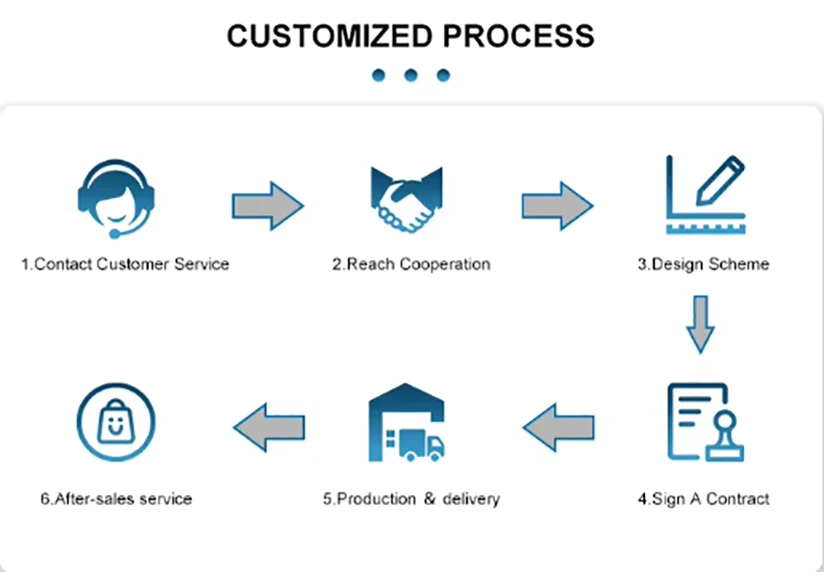 CUSTOMIZED PROCESS

1.Contact Customer Service

2.Reach Cooperation

3.Design Scheme

4.Sign A Contract

5.Production & delivery

6.After-sales service